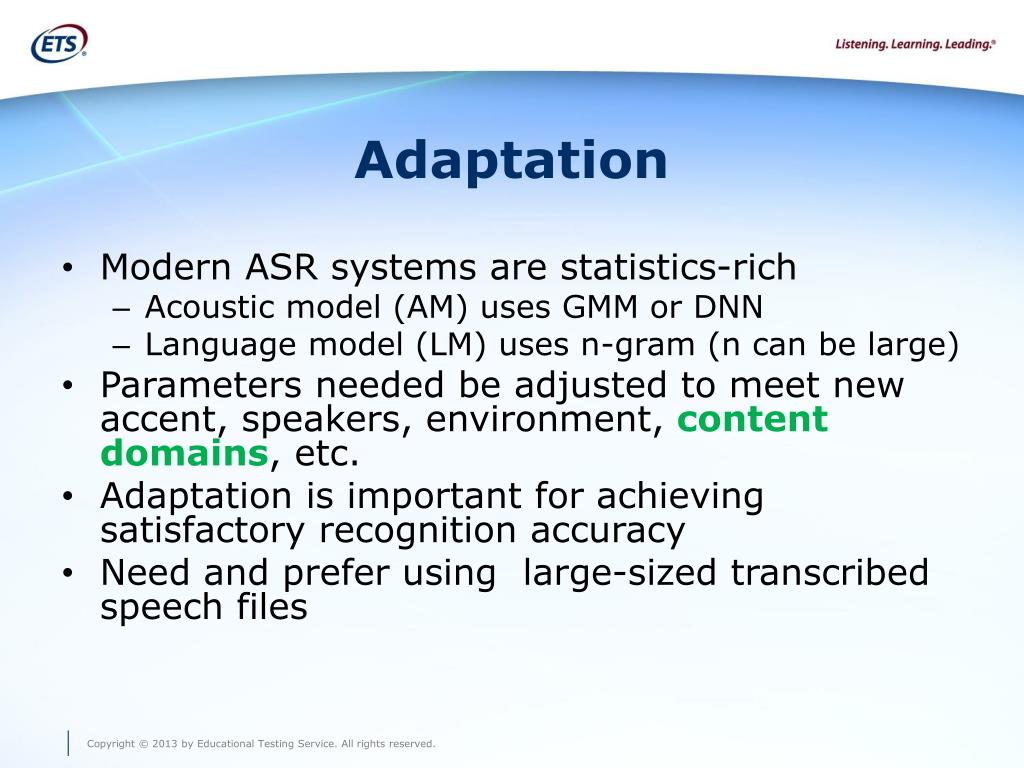 ETS®

Listening. Learning. Leading.®

Adaptation

• Modern ASR systems are statistics-rich
– Acoustic model (AM) uses GMM or DNN
– Language model (LM) uses n-gram (n can be large)
• Parameters needed be adjusted to meet new accent, speakers, environment, content domains, etc.
• Adaptation is important for achieving satisfactory recognition accuracy
• Need and prefer using large-sized transcribed speech files

Copyright © 2013 by Educational Testing Service. All rights reserved.